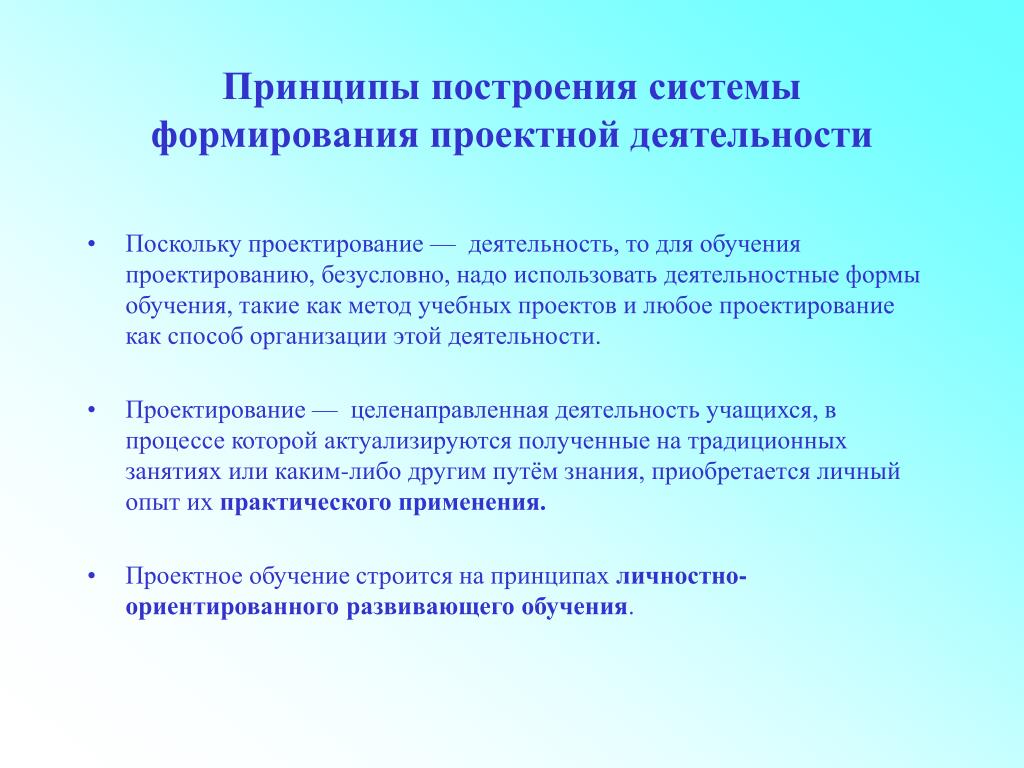 Принципы построения системы формирования проектной деятельности

• Поскольку проектирование — деятельность, то для обучения проектированию, безусловно, надо использовать деятельностные формы обучения, такие как метод учебных проектов и любое проектирование как способ организации этой деятельности.

• Проектирование — целенаправленная деятельность учащихся, в процессе которой актуализируются полученные на традиционных занятиях или каким-либо другим путём знания, приобретается личный опыт их практического применения.

• Проектное обучение строится на принципах личностно-ориентированного развивающего обучения.